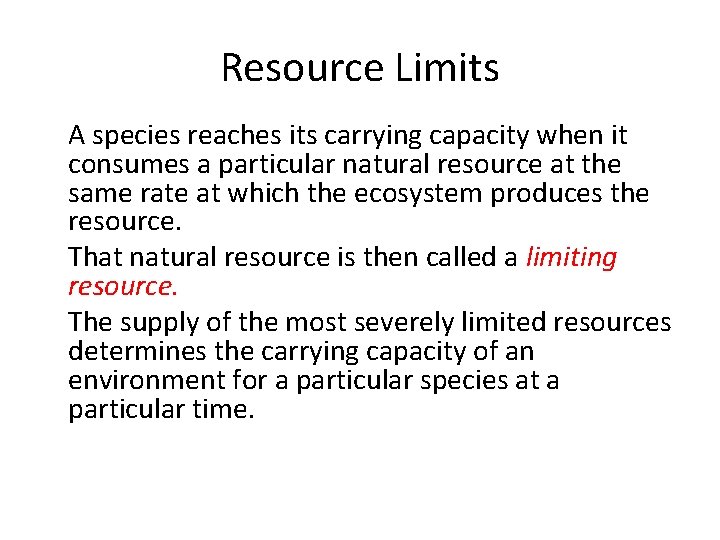 Resource Limits

A species reaches its carrying capacity when it consumes a particular natural resource at the same rate at which the ecosystem produces the resource.

That natural resource is then called a limiting resource.

The supply of the most severely limited resources determines the carrying capacity of an environment for a particular species at a particular time.